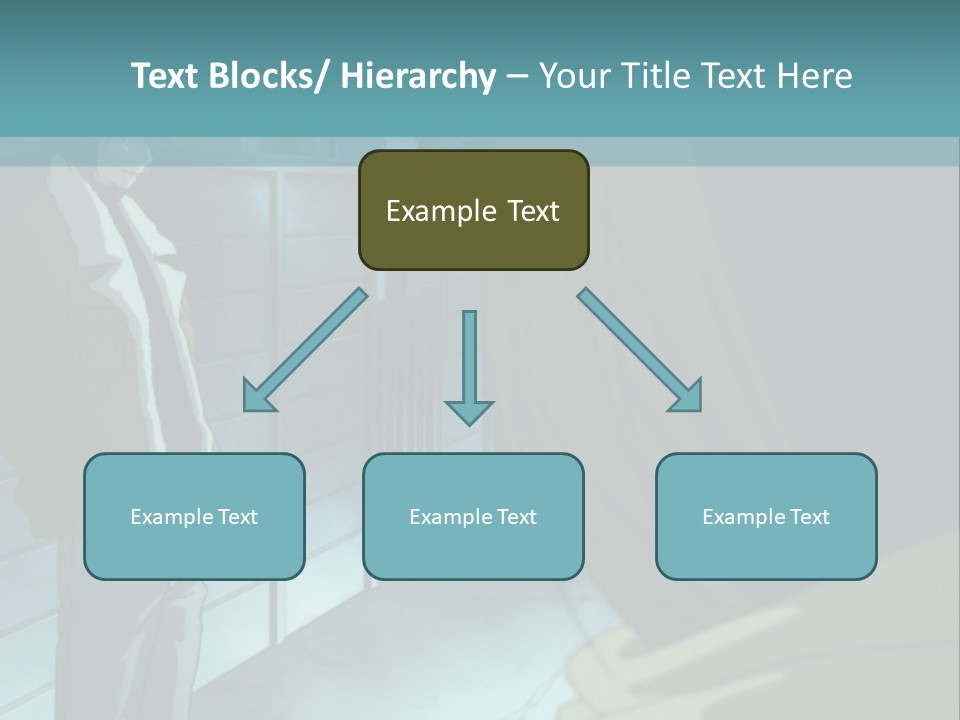 Text Blocks/ Hierarchy – Your Title Text Here

Example Text

Example Text

Example Text

Example Text